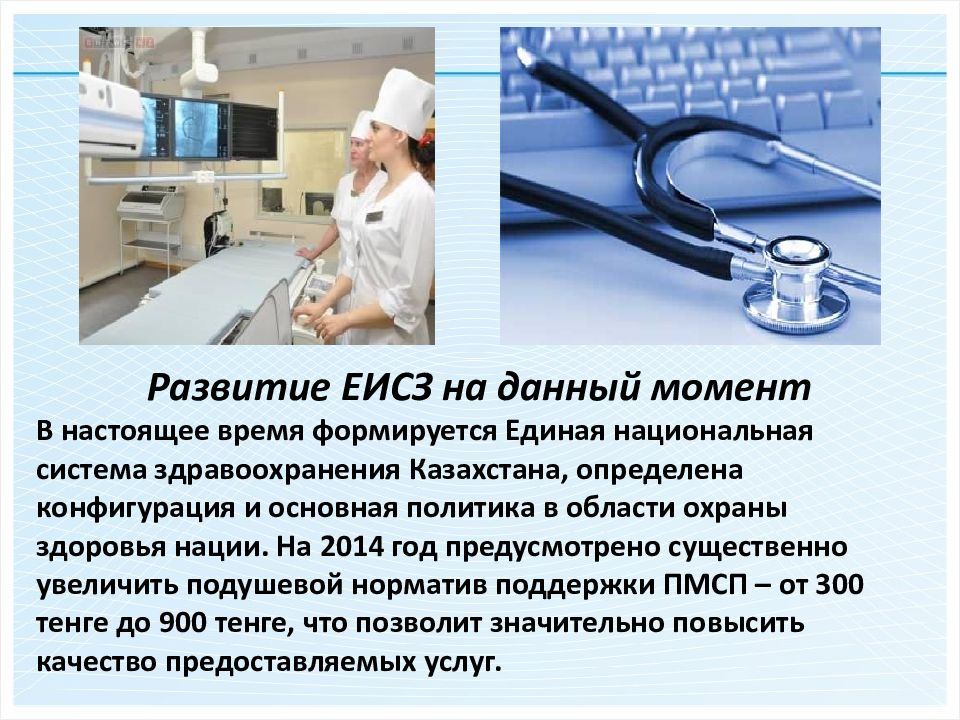 Развитие ЕИСЗ на данный момент

В настоящее время формируется Единая национальная система здравоохранения Казахстана, определена конфигурация и основная политика в области охраны здоровья нации. На 2014 год предусмотрено существенно увеличить подушевой норматив поддержки ПМСП – от 300 тенге до 900 тенге, что позволит значительно повысить качество предоставляемых услуг.